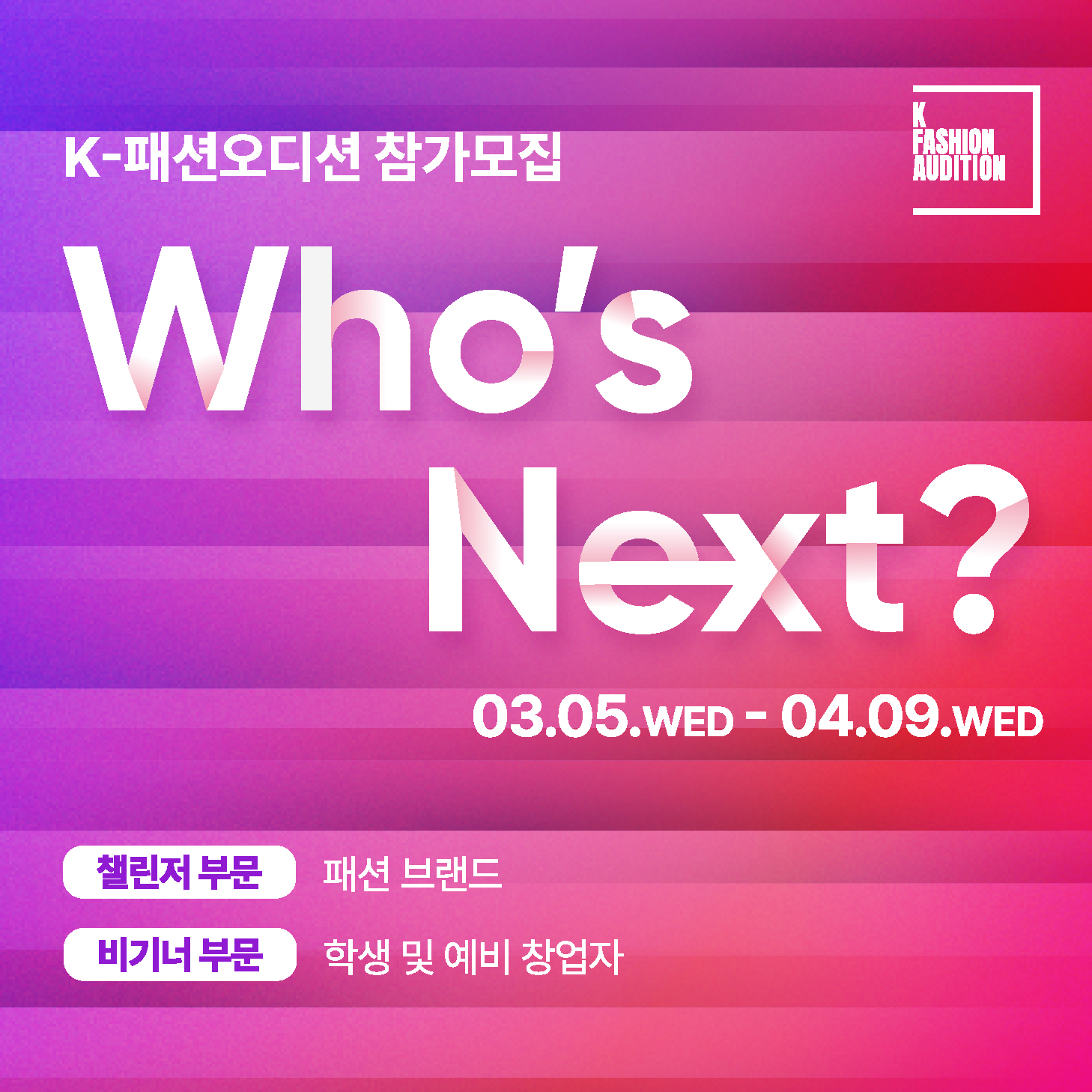 K-패션오디션 참가모집

K
FASHION
AUDITION

Who's
Next?

03.05.WED - 04.09.WED

챌린저 부문 패션 브랜드

비기너 부문 학생 및 예비 창업자